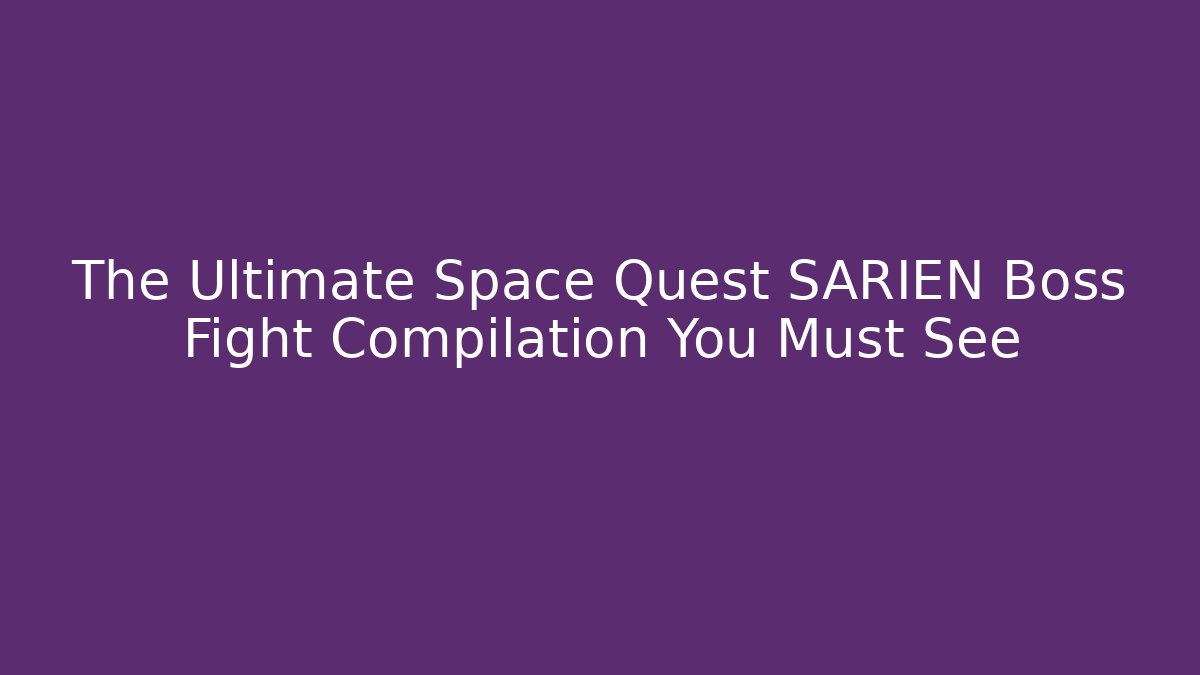 The Ultimate Space Quest SARIEN Boss Fight Compilation You Must See